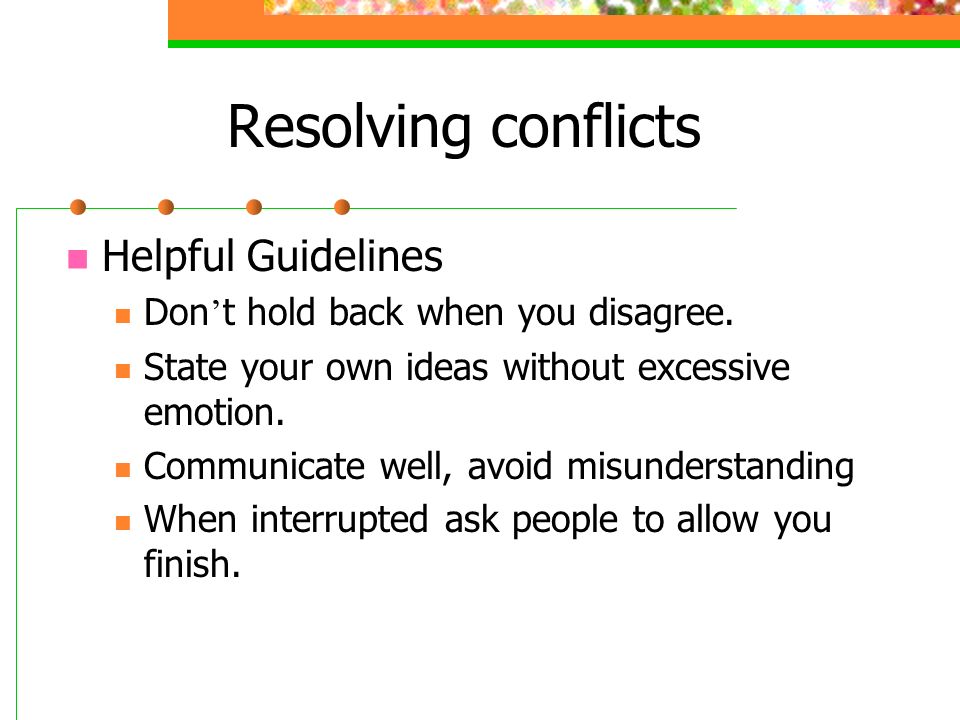 Resolving conflicts

Helpful Guidelines

Don’t hold back when you disagree.

State your own ideas without excessive emotion.

Communicate well, avoid misunderstanding

When interrupted ask people to allow you finish.